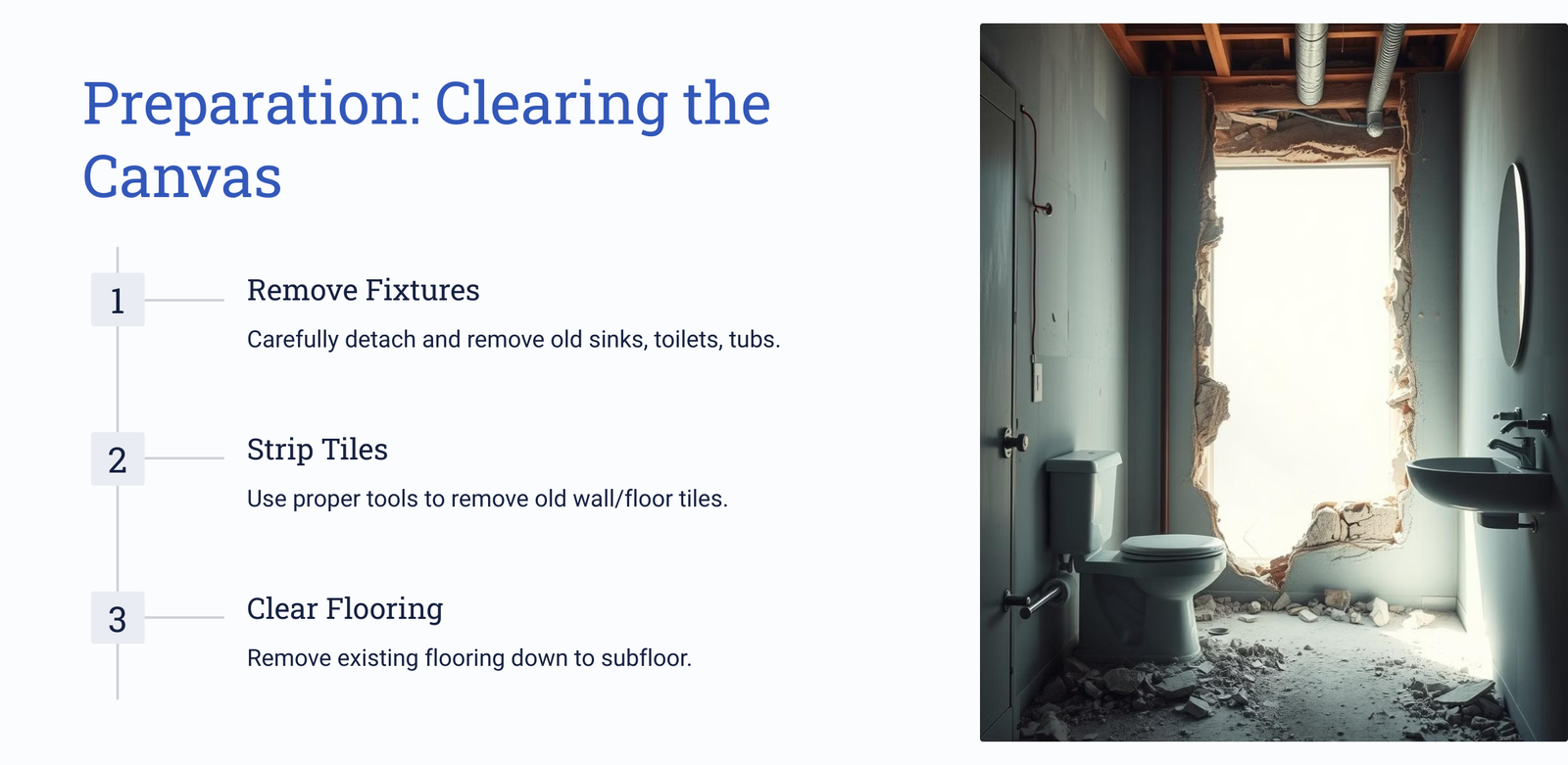 Preparation: Clearing the Canvas

1

Remove Fixtures

Carefully detach and remove old sinks, toilets, tubs.

2

Strip Tiles

Use proper tools to remove old wall/floor tiles.

3

Clear Flooring

Remove existing flooring down to subfloor.